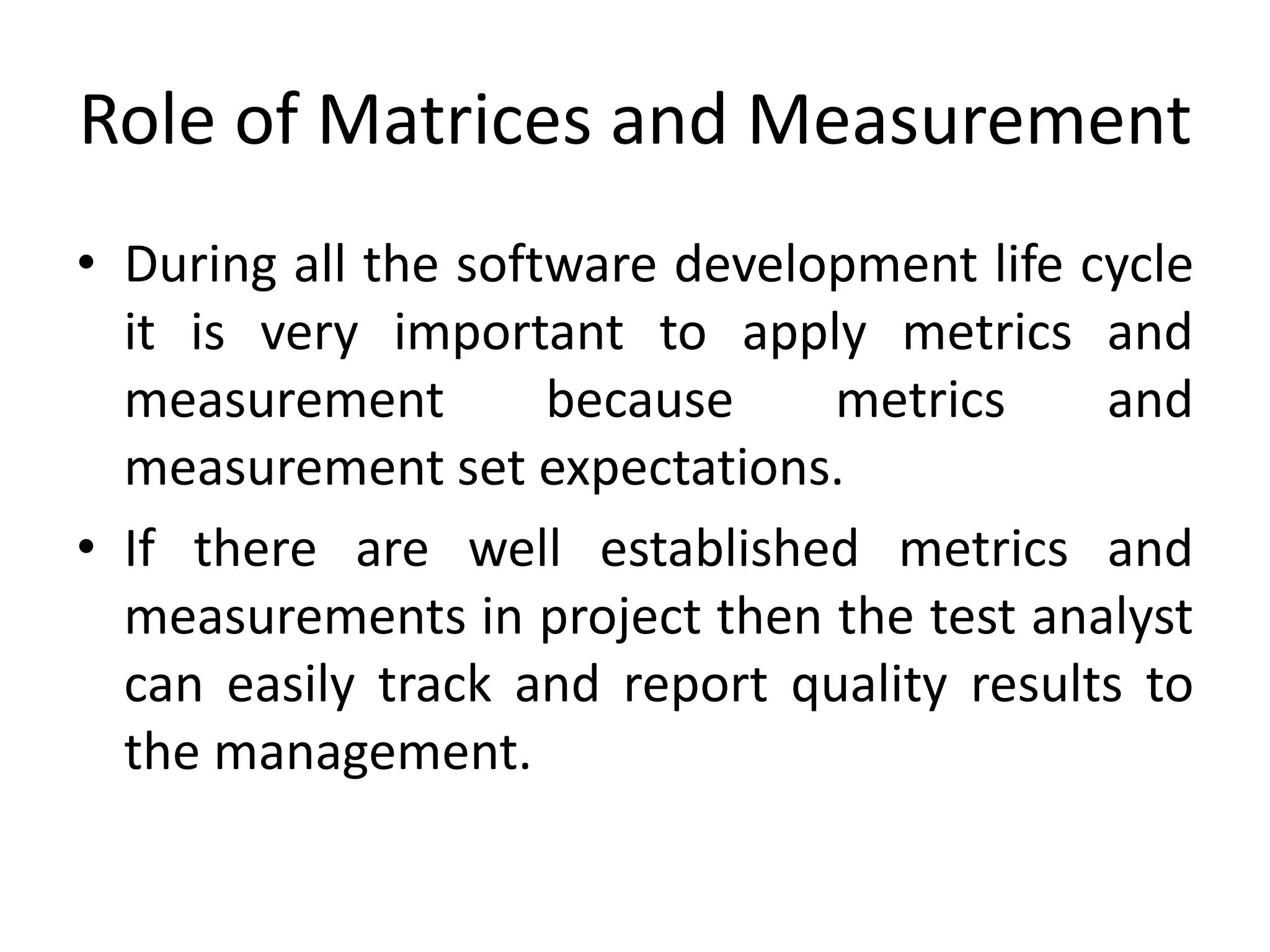 Role of Matrices and Measurement

• During all the software development life cycle it is very important to apply metrics and measurement because metrics and measurement set expectations.

• If there are well established metrics and measurements in project then the test analyst can easily track and report quality results to the management.